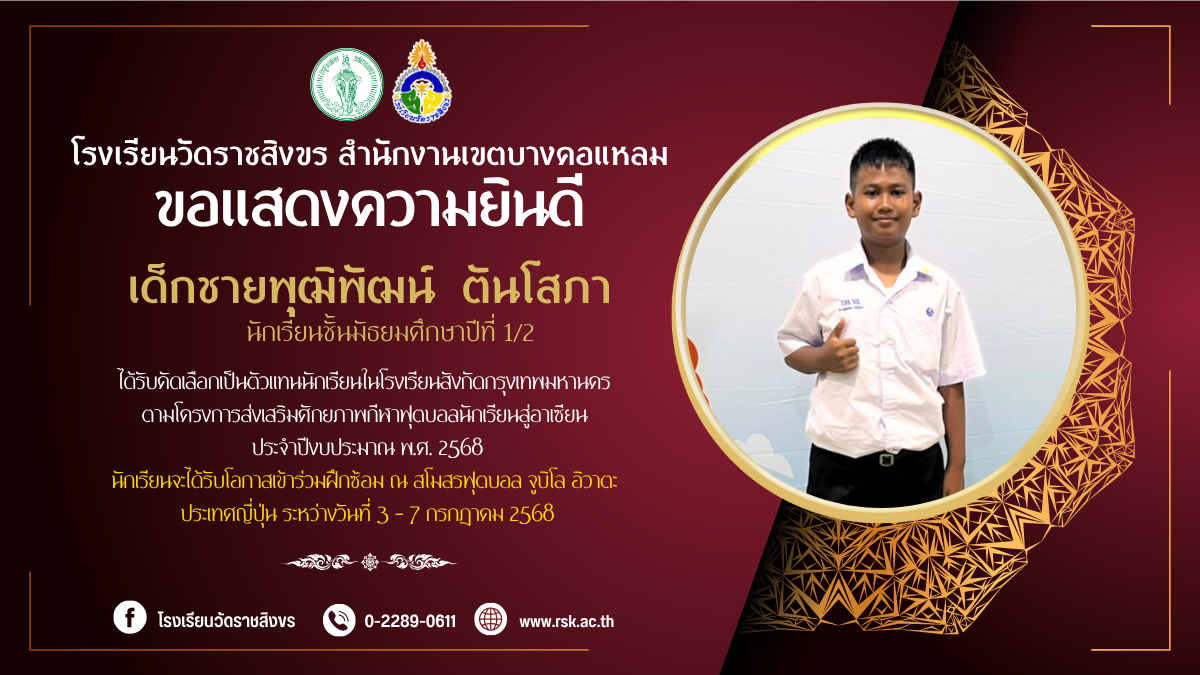 โรงเรียนวัดราชสิงขร สำนักงานเขตบางคอแหลม
ขอแสดงความยินดี

เด็กชายพุฒิพัฒน์ ตันโสภา
นักเรียนชั้นมัธยมศึกษาปีที่ 1/2

ได้รับคัดเลือกเป็นตัวแทนนักเรียนในโรงเรียนสังกัดกรุงเทพมหานคร
ตามโครงการส่งเสริมศักยภาพกีฬาฟุตบอลนักเรียนสู่อาเซียน
ประจำปีงบประมาณ พ.ศ. 2568
นักเรียนจะได้รับโอกาสเข้าร่วมฝึกซ้อม ณ สโมสรฟุตบอล จูบิโล อิวาตะ
ประเทศญี่ปุ่น ระหว่างวันที่ 3 - 7 กรกฎาคม 2568

โรงเรียนวัดราชสิงขร 0-2289-0611 www.rsk.ac.th